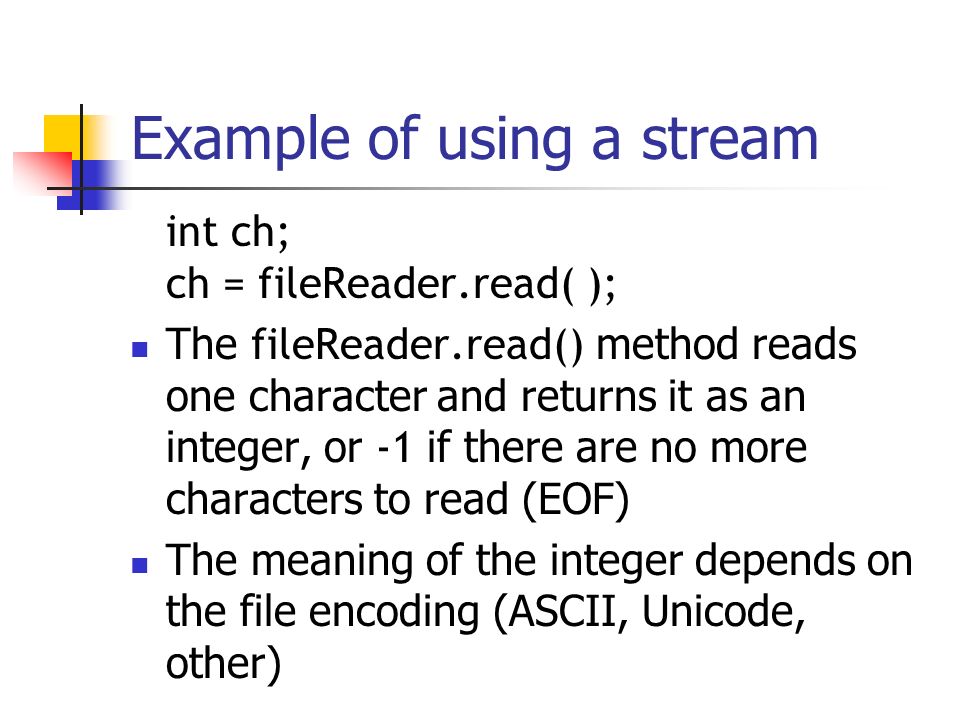 Example of using a stream

int ch;
ch = fileReader.read( );

- The fileReader.read() method reads one character and returns it as an integer, or -1 if there are no more characters to read (EOF)
- The meaning of the integer depends on the file encoding (ASCII, Unicode, other)